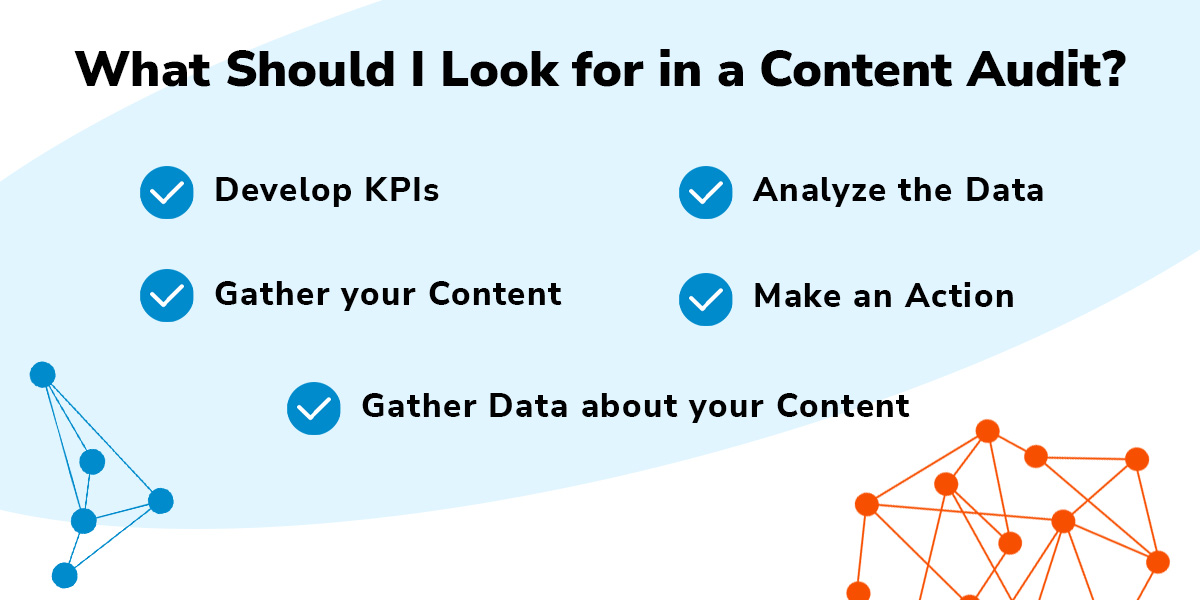 What Should I Look for in a Content Audit?

Develop KPIs

Gather your Content

Analyze the Data

Make an Action

Gather Data about your Content